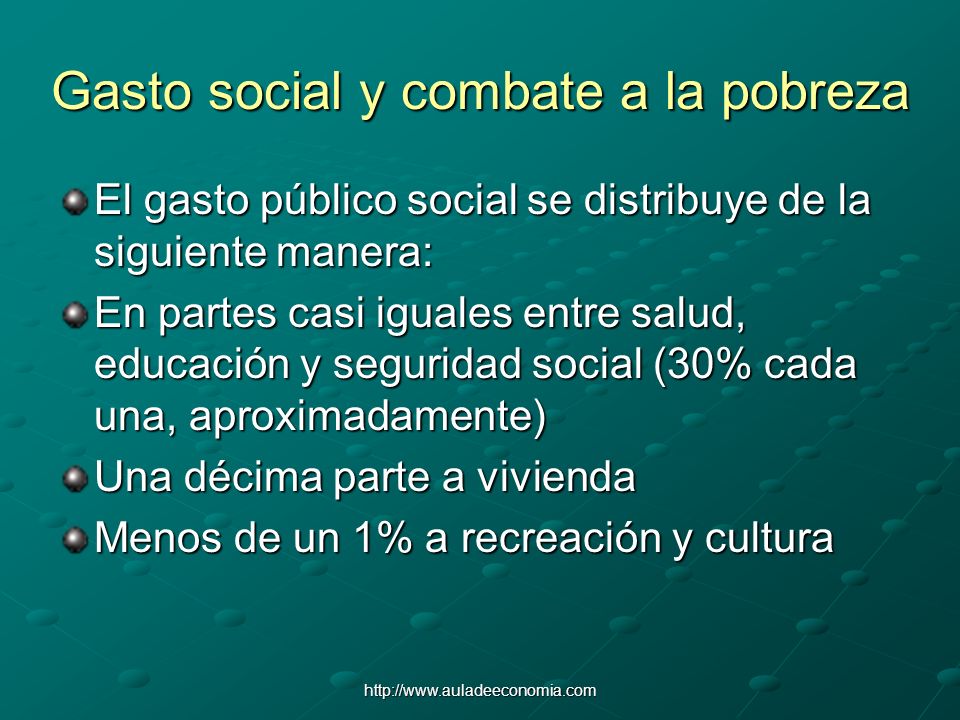 Gasto social y combate a la pobreza

El gasto público social se distribuye de la siguiente manera:

En partes casi iguales entre salud, educación y seguridad social (30% cada una, aproximadamente)

Una décima parte a vivienda

Menos de un 1% a recreación y cultura

http://www.auladeeconomia.com